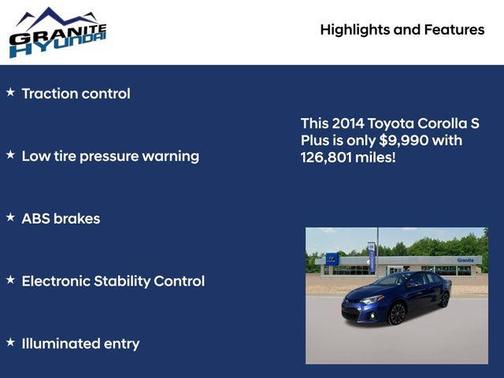 GRANITE HYUNDAI

Highlights and Features

★ Traction control

★ Low tire pressure warning

★ ABS brakes

★ Electronic Stability Control

★ Illuminated entry

This 2014 Toyota Corolla S Plus is only $9,990 with 126,801 miles!

Granite